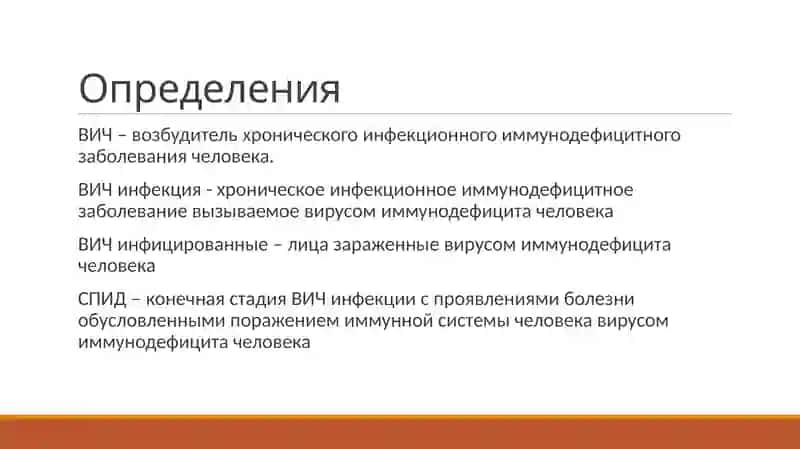 Определения

ВИЧ – возбудитель хронического инфекционного иммунодефицитного заболевания человека.

ВИЧ инфекция - хроническое инфекционное иммунодефицитное заболевание вызываемое вирусом иммунодефицита человека

ВИЧ инфицированные – лица зараженные вирусом иммунодефицита человека

СПИД – конечная стадия ВИЧ инфекции с проявлениями болезни обусловленными поражением иммунной системы человека вирусом иммунодефицита человека